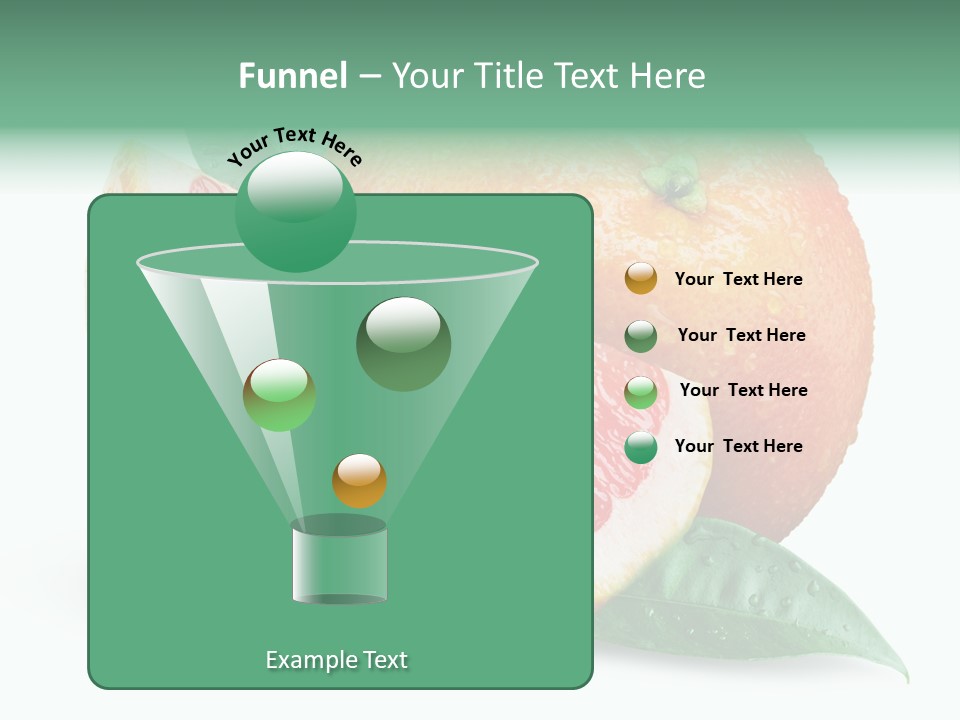 Funnel – Your Title Text Here

Your Text Here

Your Text Here

Your Text Here

Your Text Here

Your Text Here

Example Text